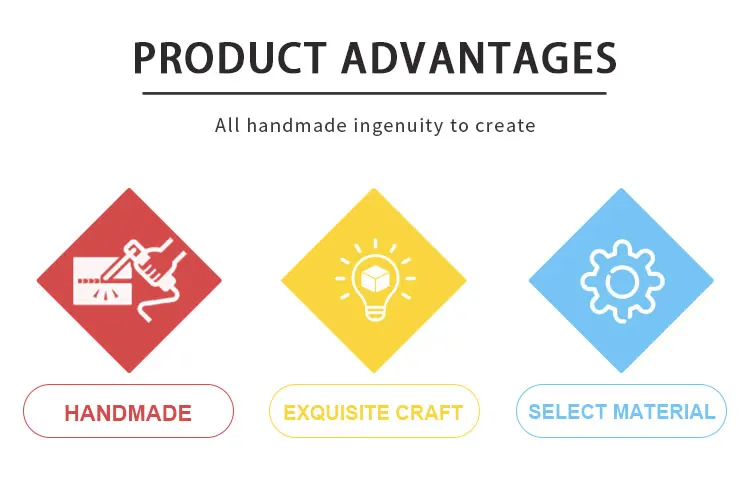 PRODUCT ADVANTAGES

All handmade ingenuity to create

HANDMADE

EXQUISITE CRAFT

SELECT MATERIAL